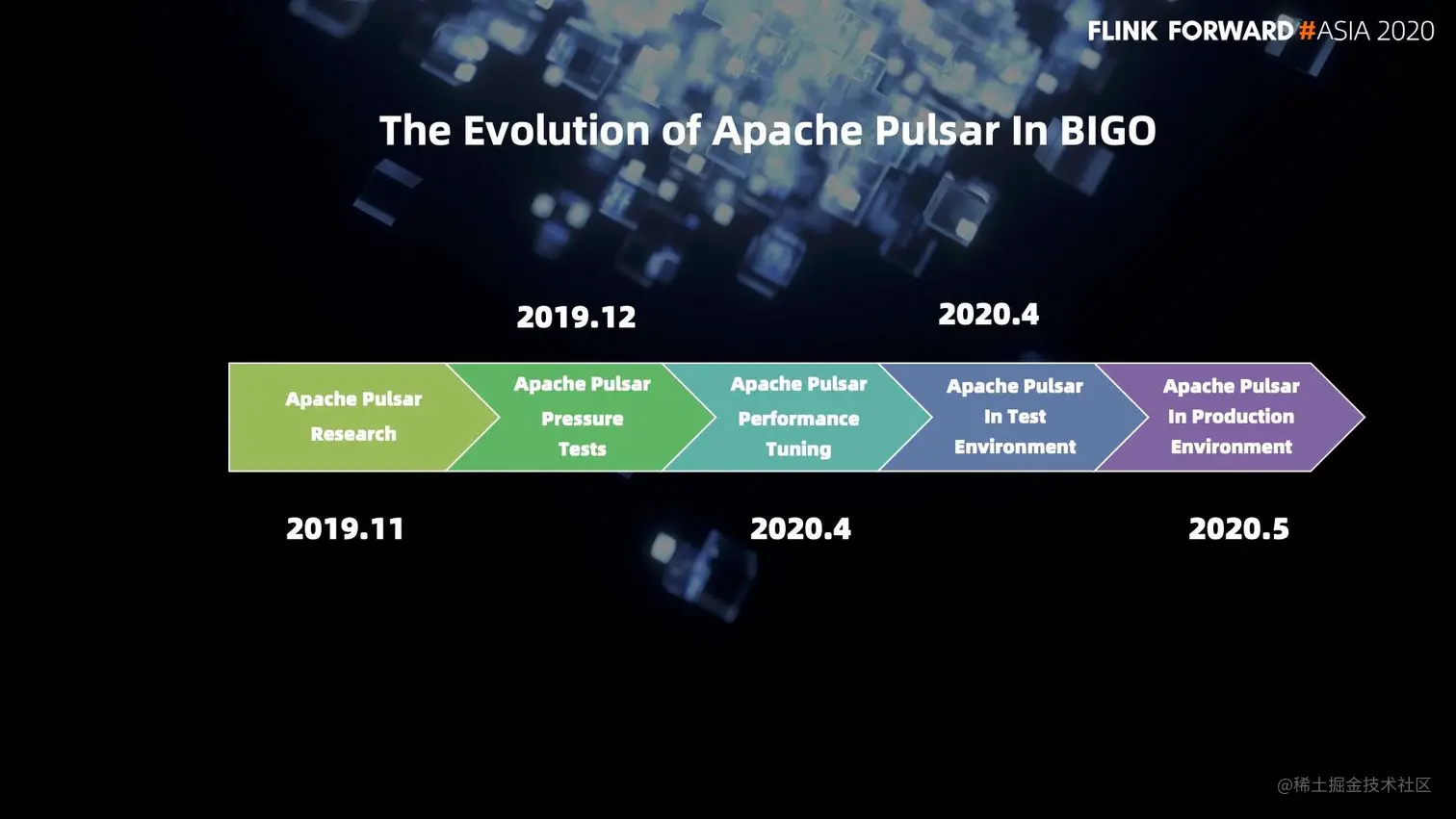 FLINK FORWARD #ASIA 2020

The Evolution of Apache Pulsar In BIGO

2019.12

2020.4

Apache Pulsar Research

Apache Pulsar Pressure Tests

Apache Pulsar Performance Tuning

Apache Pulsar In Test Environment

Apache Pulsar In Production Environment

2019.11

2020.4

2020.5

@稀土掘金技术社区